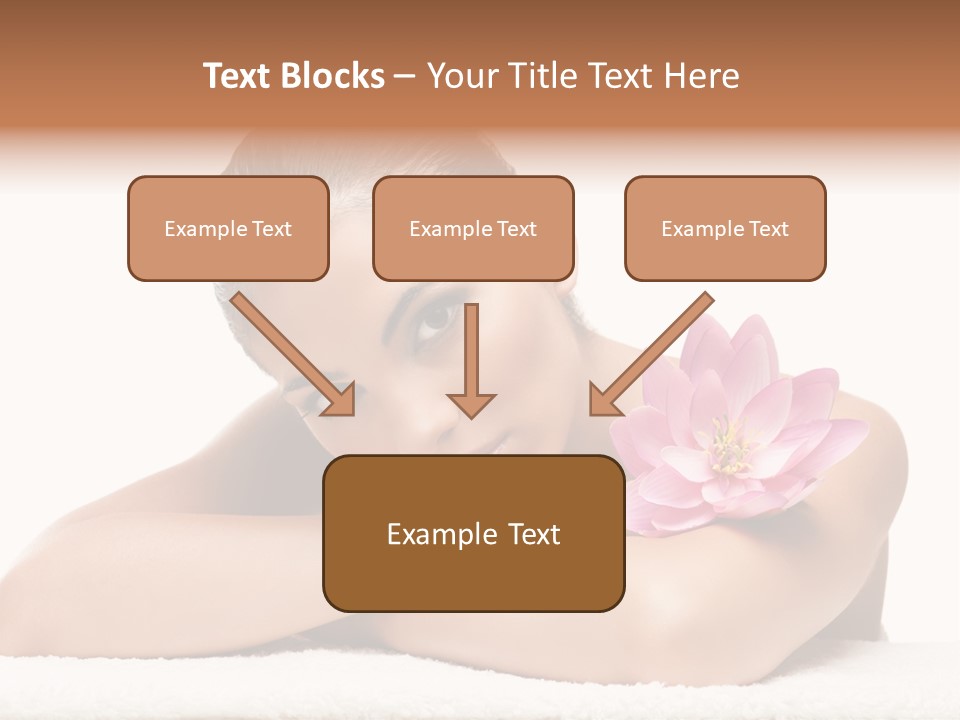 Text Blocks – Your Title Text Here

Example Text

Example Text

Example Text

Example Text